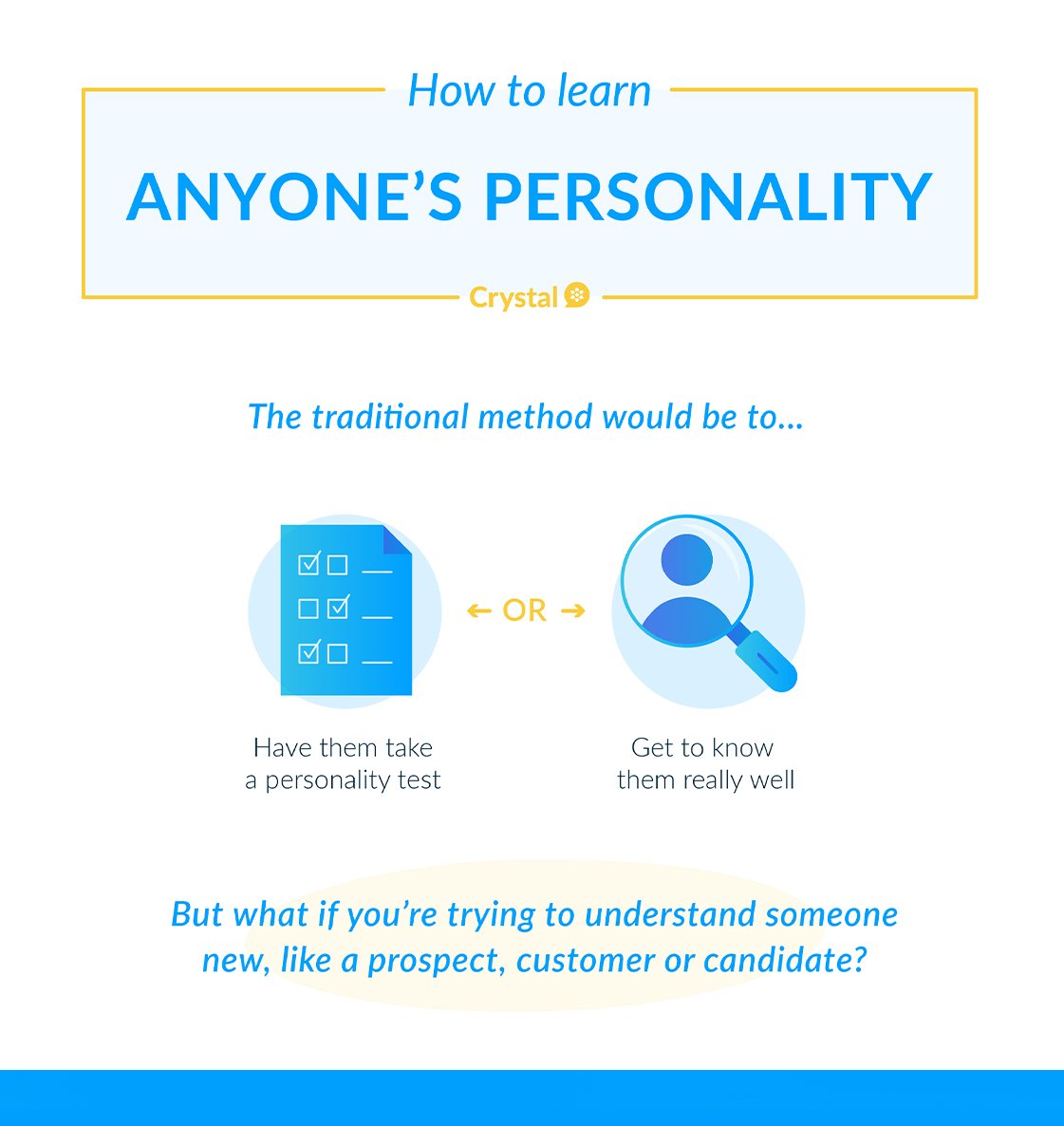 How to learn

ANYONE'S PERSONALITY

Crystal

The traditional method would be to...

Have them take a personality test

← OR →

Get to know them really well

But what if you're trying to understand someone new, like a prospect, customer or candidate?